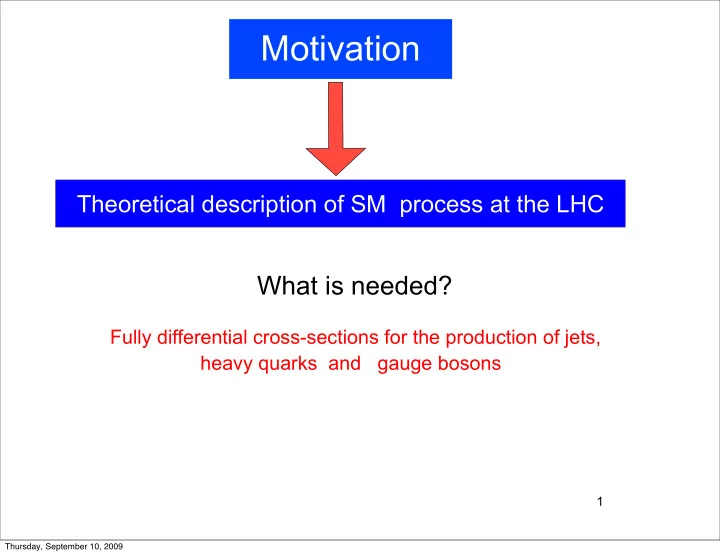 Motivation

Theoretical description of SM process at the LHC

What is needed?

Fully differential cross-sections for the production of jets, heavy quarks and gauge bosons

1

Thursday, September 10, 2009